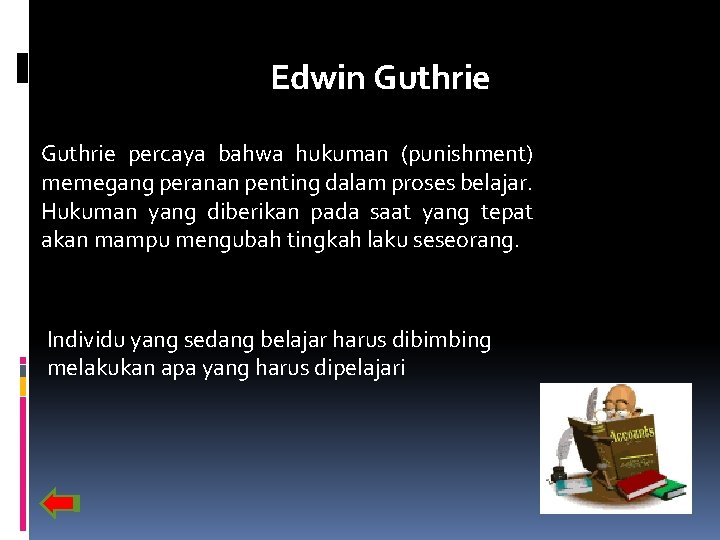 Edwin Guthrie

Guthrie percaya bahwa hukuman (punishment) memegang peranan penting dalam proses belajar. Hukuman yang diberikan pada saat yang tepat akan mampu mengubah tingkah laku seseorang.

Individu yang sedang belajar harus dibimbing melakukan apa yang harus dipelajari

Accounts